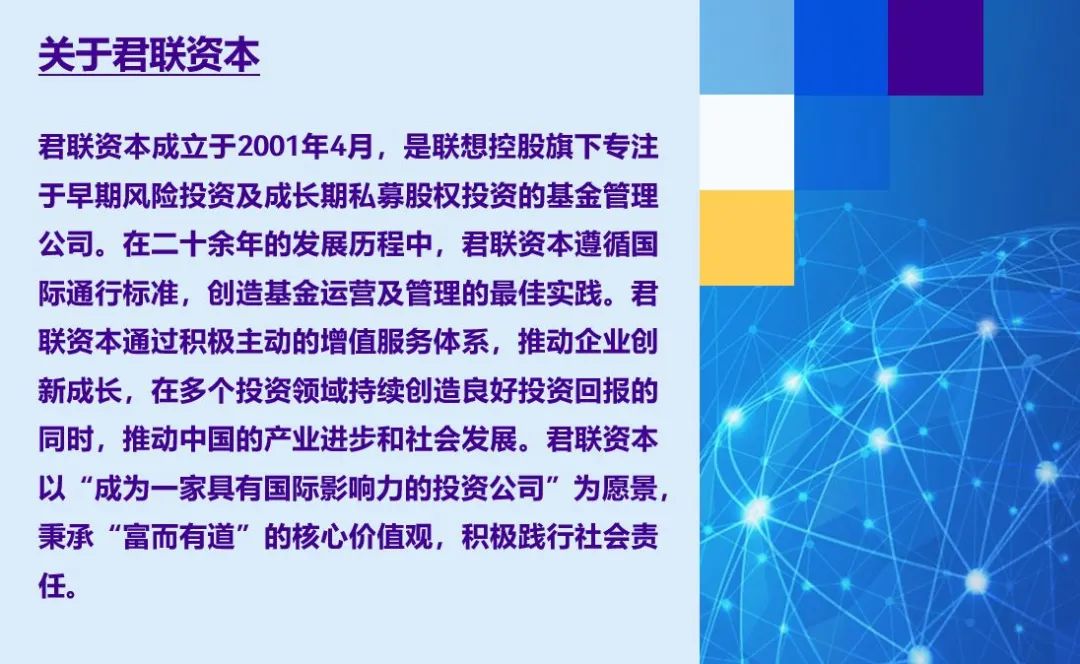 关于君联资本

君联资本成立于2001年4月，是联想控股旗下专注于早期风险投资及成长期私募股权投资的基金管理公司。在二十余年的发展历程中，君联资本遵循国际通行标准，创造基金运营及管理的最佳实践。君联资本通过积极主动的增值服务体系，推动企业创新成长，在多个投资领域持续创造良好投资回报的同时，推动中国的产业进步和社会发展。君联资本以“成为一家具有国际影响力的投资公司”为愿景，秉承“富而有道”的核心价值观，积极践行社会责任。